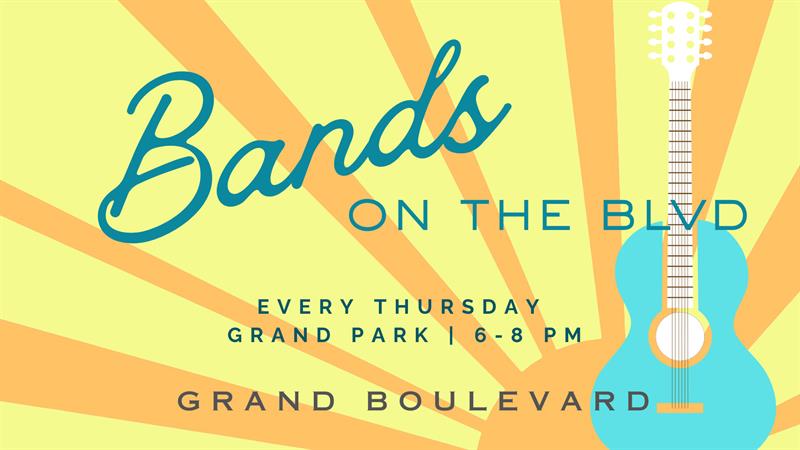 Bands
ON THE BLVD

EVERY THURSDAY
GRAND PARK | 6-8 PM

GRAND BOULEVARD